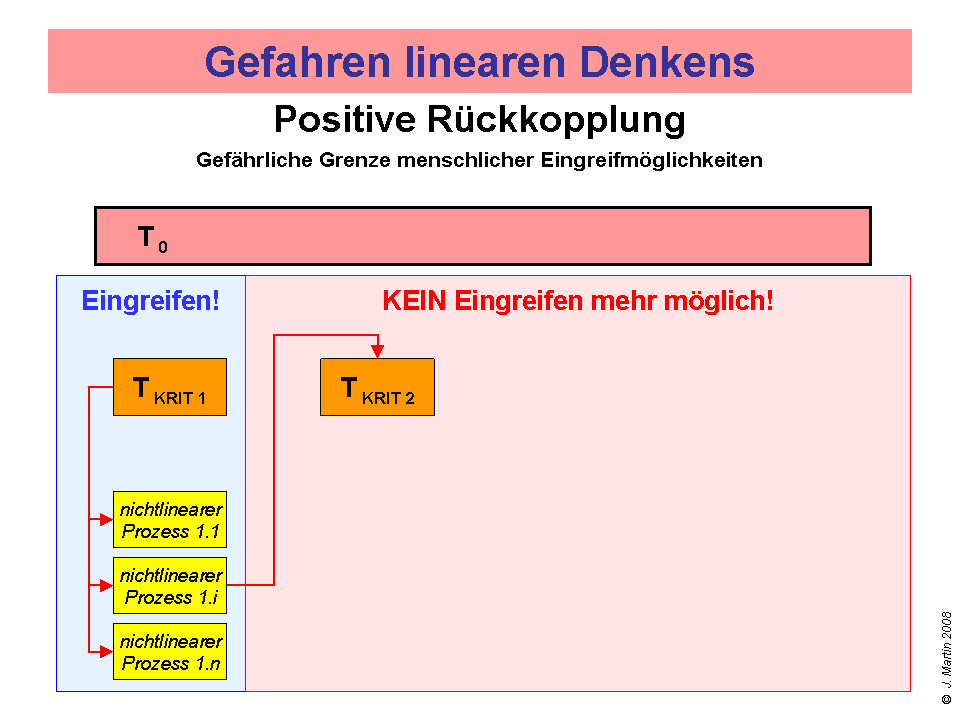 Gefahren linearen Denkens

Positive Rückkopplung

Gefährliche Grenze menschlicher Eingreifmöglichkeiten

$T_0$

Eingreifen!

KEIN Eingreifen mehr möglich!

$T_{KRIT\ 1}$

$T_{KRIT\ 2}$

nichtlinearer Prozess 1.1

nichtlinearer Prozess 1.i

nichtlinearer Prozess 1.n

© J. Martin 2008